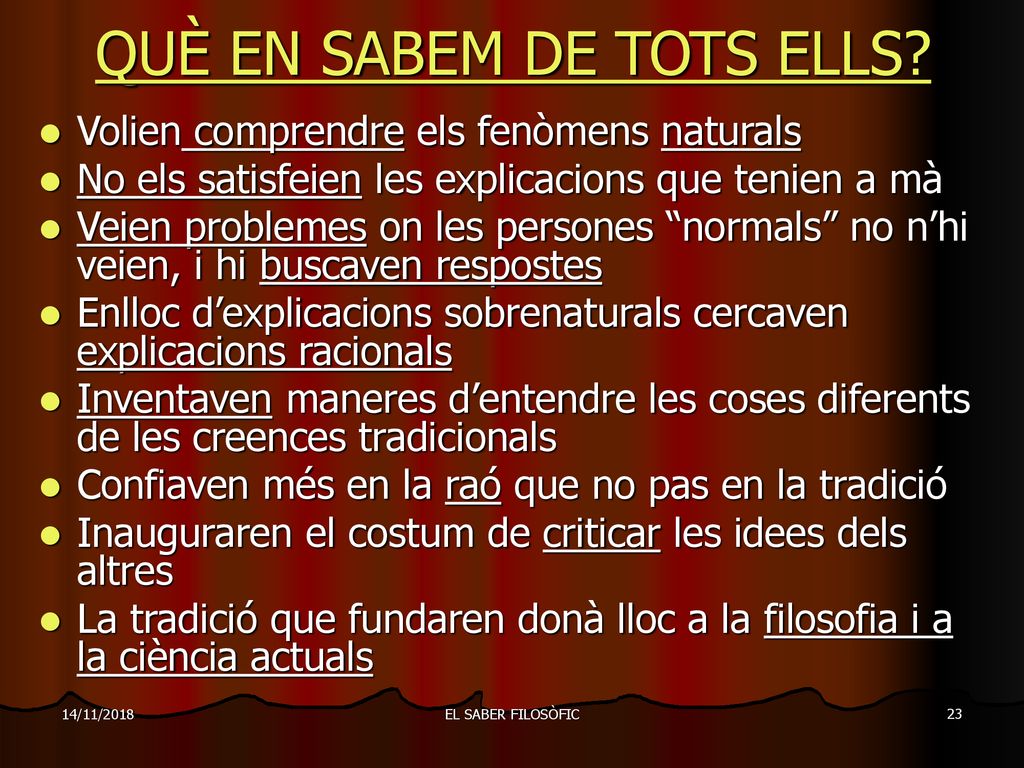 QUÈ EN SABEM DE TOTS ELLS?

- Volien comprendre els fenòmens naturals
- No els satisfeien les explicacions que tenien a mà
- Veien problemes on les persones “normals” no n’hi veien, i hi buscaven respostes
- Enlloc d’explicacions sobrenaturals cercaven explicacions racionals
- Inventaven maneres d’entendre les coses diferents de les creences tradicionals
- Confiaven més en la raó que no pas en la tradició
- Inauguraren el costum de criticar les idees dels altres
- La tradició que fundaren donà lloc a la filosofia i a la ciència actuals

14/11/2018
EL SABER FILOSÒFIC
23